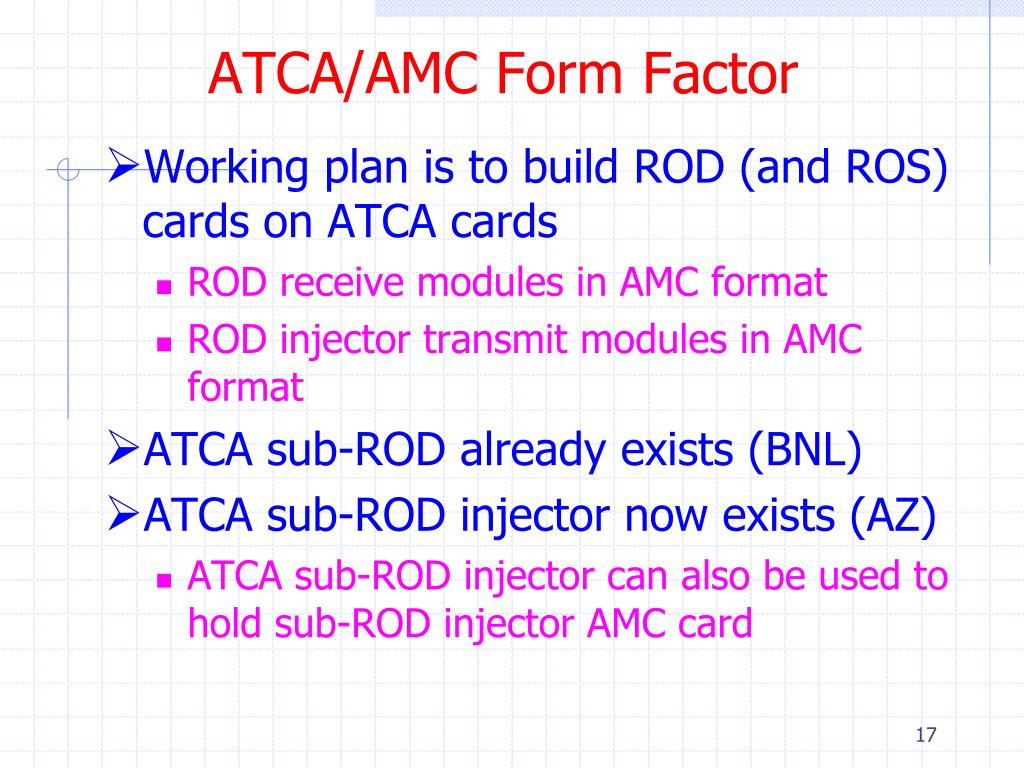 ATCA/AMC Form Factor

➢Working plan is to build ROD (and ROS) cards on ATCA cards

▪ ROD receive modules in AMC format

▪ ROD injector transmit modules in AMC format

➢ATCA sub-ROD already exists (BNL)

➢ATCA sub-ROD injector now exists (AZ)

▪ ATCA sub-ROD injector can also be used to hold sub-ROD injector AMC card

17